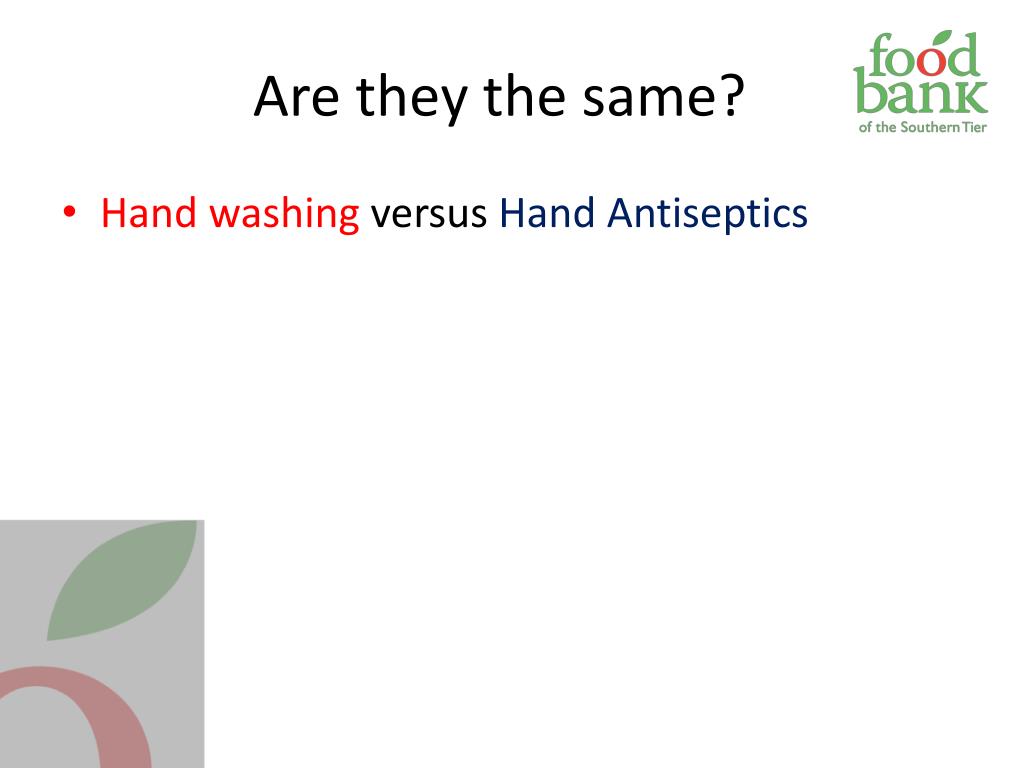 Are they the same?

food bank of the Southern Tier

• Hand washing versus Hand Antiseptics